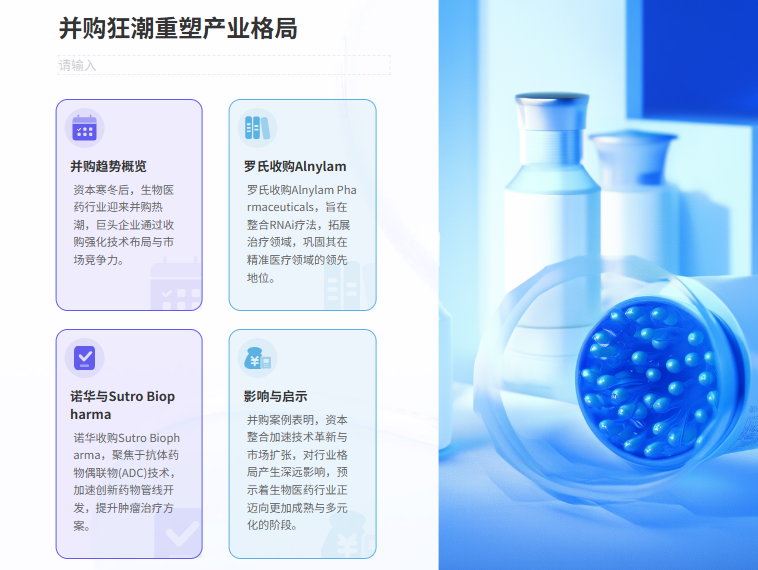 并购狂潮重塑产业格局

请输入

并购趋势概览

资本寒冬后，生物医药行业迎来并购热潮，巨头企业通过收购强化技术布局与市场竞争力。

罗氏收购Alnylam

罗氏收购Alnylam Pharmaceuticals，旨在整合RNAi疗法，拓展治疗领域，巩固其在精准医疗领域的领先地位。

诺华与Sutro Biopharma

诺华收购Sutro Biopharma，聚焦于抗体药物偶联物(ADC)技术，加速创新药物管线开发，提升肿瘤治疗方案。

影响与启示

并购案例表明，资本整合加速技术革新与市场扩张，对行业格局产生深远影响，预示着生物医药行业正迈向更加成熟与多元化的阶段。